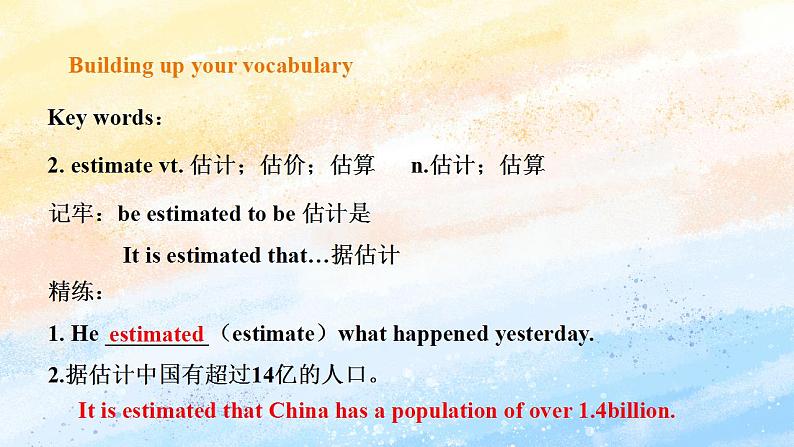 Building up your vocabulary

Key words：

2. estimate vt. 估计；估价；估算 n.估计；估算

记牢：be estimated to be 估计是

It is estimated that…据估计

精练：

1. He estimated （estimate）what happened yesterday.

2.据估计中国有超过14亿的人口。

It is estimated that China has a population of over 1.4billion.